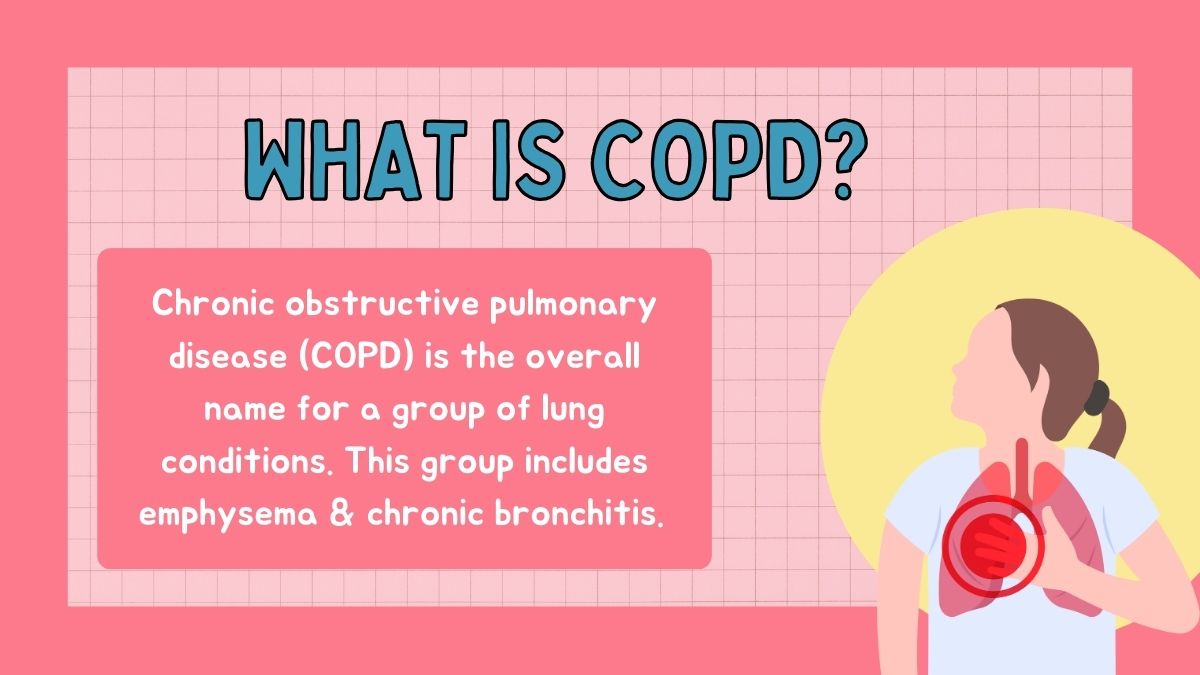 WHAT IS COPD?

Chronic obstructive pulmonary disease (COPD) is the overall name for a group of lung conditions. This group includes emphysema & chronic bronchitis.